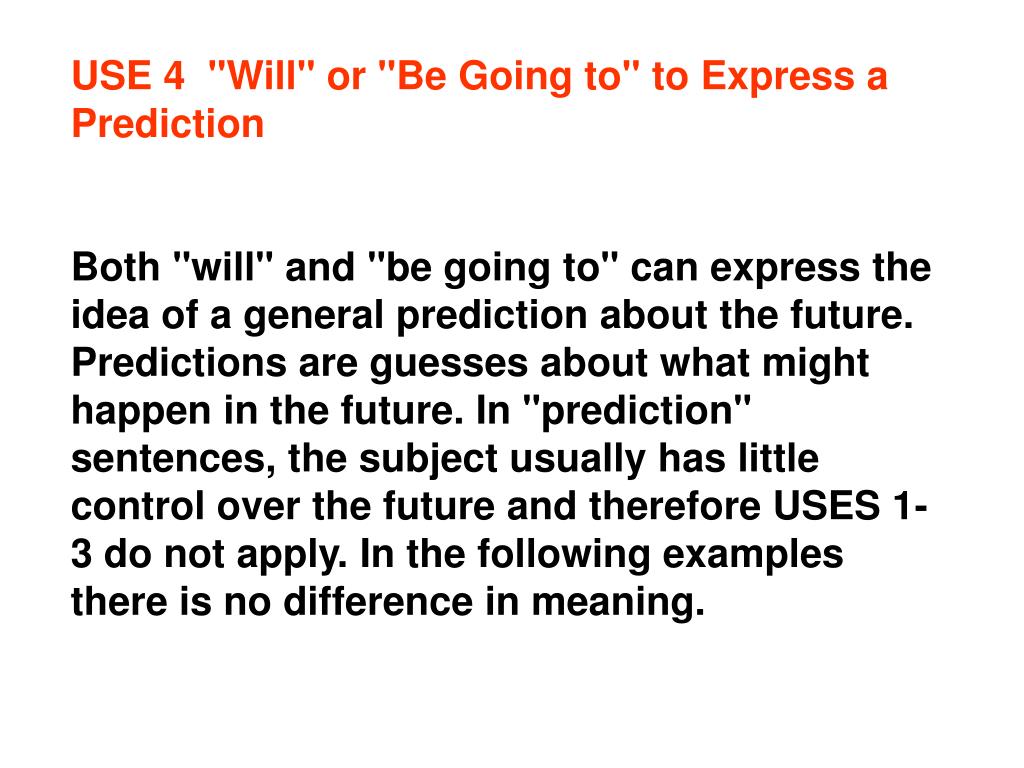 USE 4 "Will" or "Be Going to" to Express a Prediction

Both "will" and "be going to" can express the idea of a general prediction about the future. Predictions are guesses about what might happen in the future. In "prediction" sentences, the subject usually has little control over the future and therefore USES 1-3 do not apply. In the following examples there is no difference in meaning.